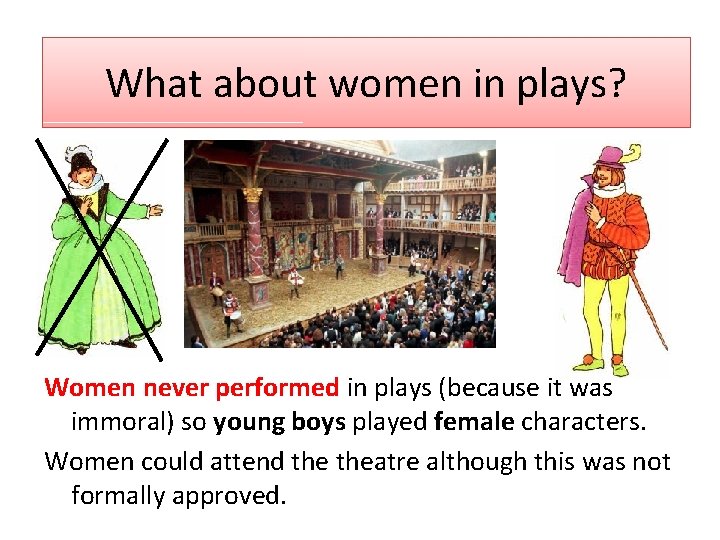 What about women in plays?

Women never performed in plays (because it was immoral) so young boys played female characters.

Women could attend the theatre although this was not formally approved.